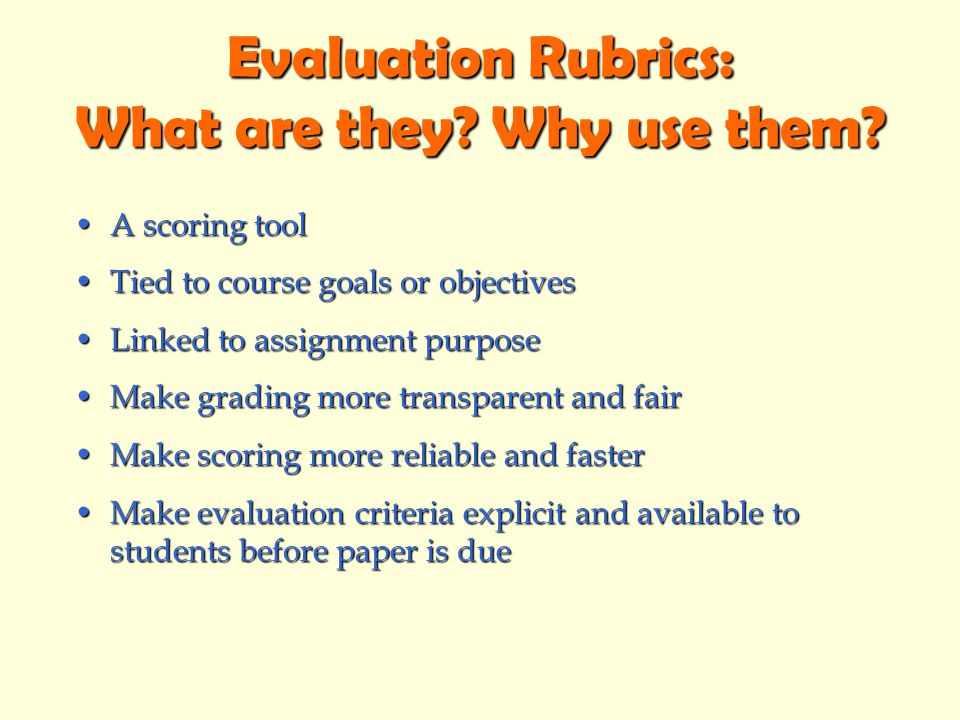 Evaluation Rubrics:
What are they? Why use them?

• A scoring tool
• Tied to course goals or objectives
• Linked to assignment purpose
• Make grading more transparent and fair
• Make scoring more reliable and faster
• Make evaluation criteria explicit and available to students before paper is due